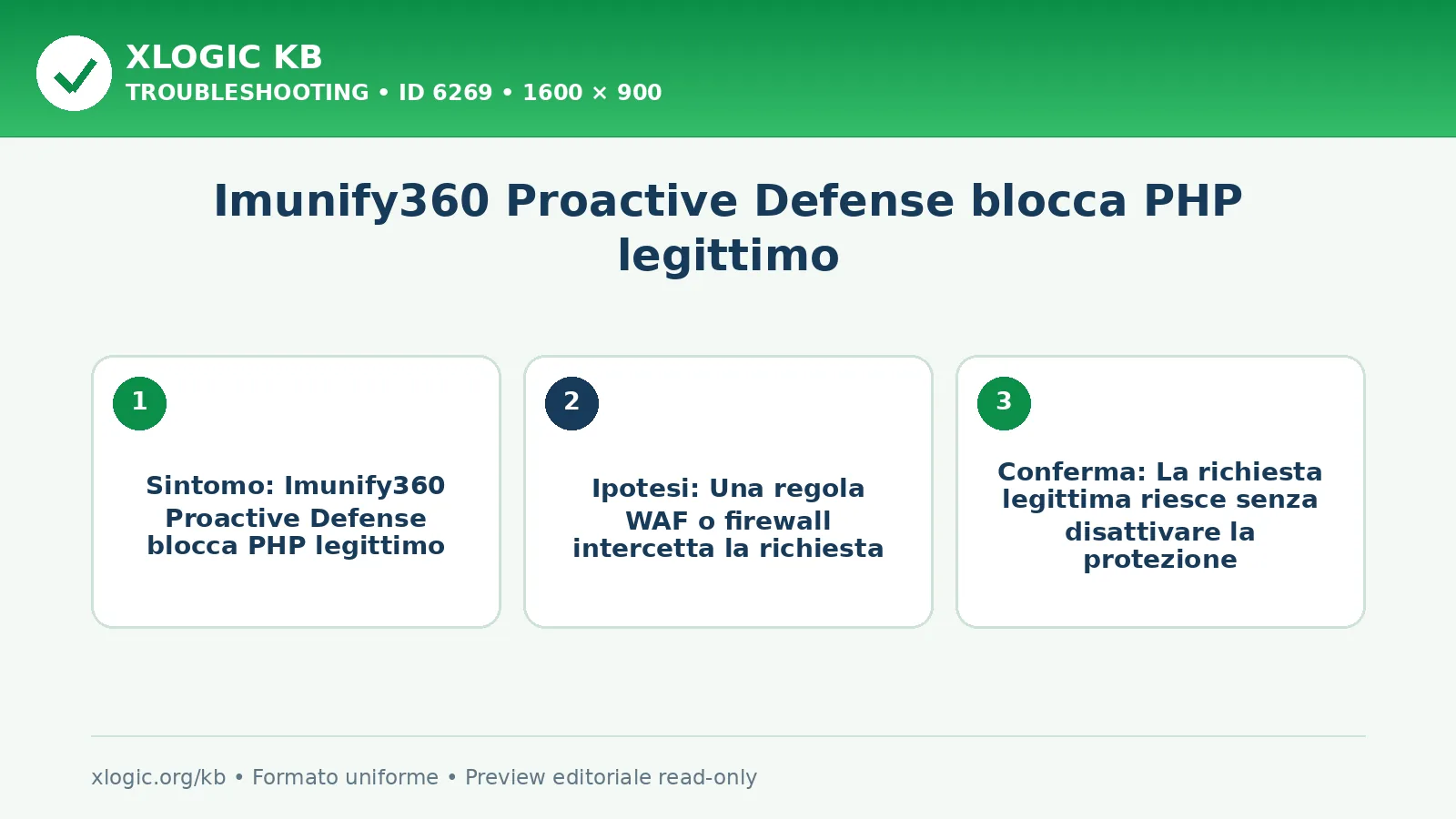 XLOGIC KB
TROUBLESHOOTING • ID 6269 • 1600 × 900

Imunify360 Proactive Defense blocca PHP legittimo

1

Sintomo: Imunify360 Proactive Defense blocca PHP legittimo

2

Ipotesi: Una regola WAF o firewall intercetta la richiesta

3

Conferma: La richiesta legittima riesce senza disattivare la protezione

xlogic.org/kb • Formato uniforme • Preview editoriale read-only